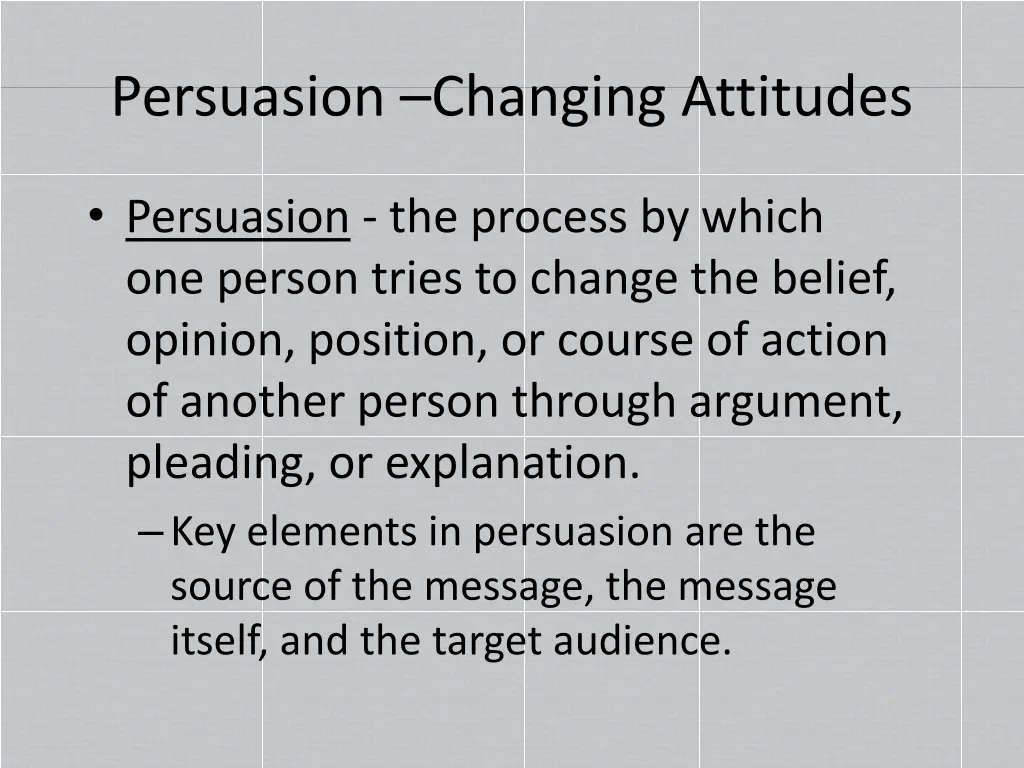 Persuasion –Changing Attitudes

• Persuasion - the process by which one person tries to change the belief, opinion, position, or course of action of another person through argument, pleading, or explanation.

– Key elements in persuasion are the source of the message, the message itself, and the target audience.